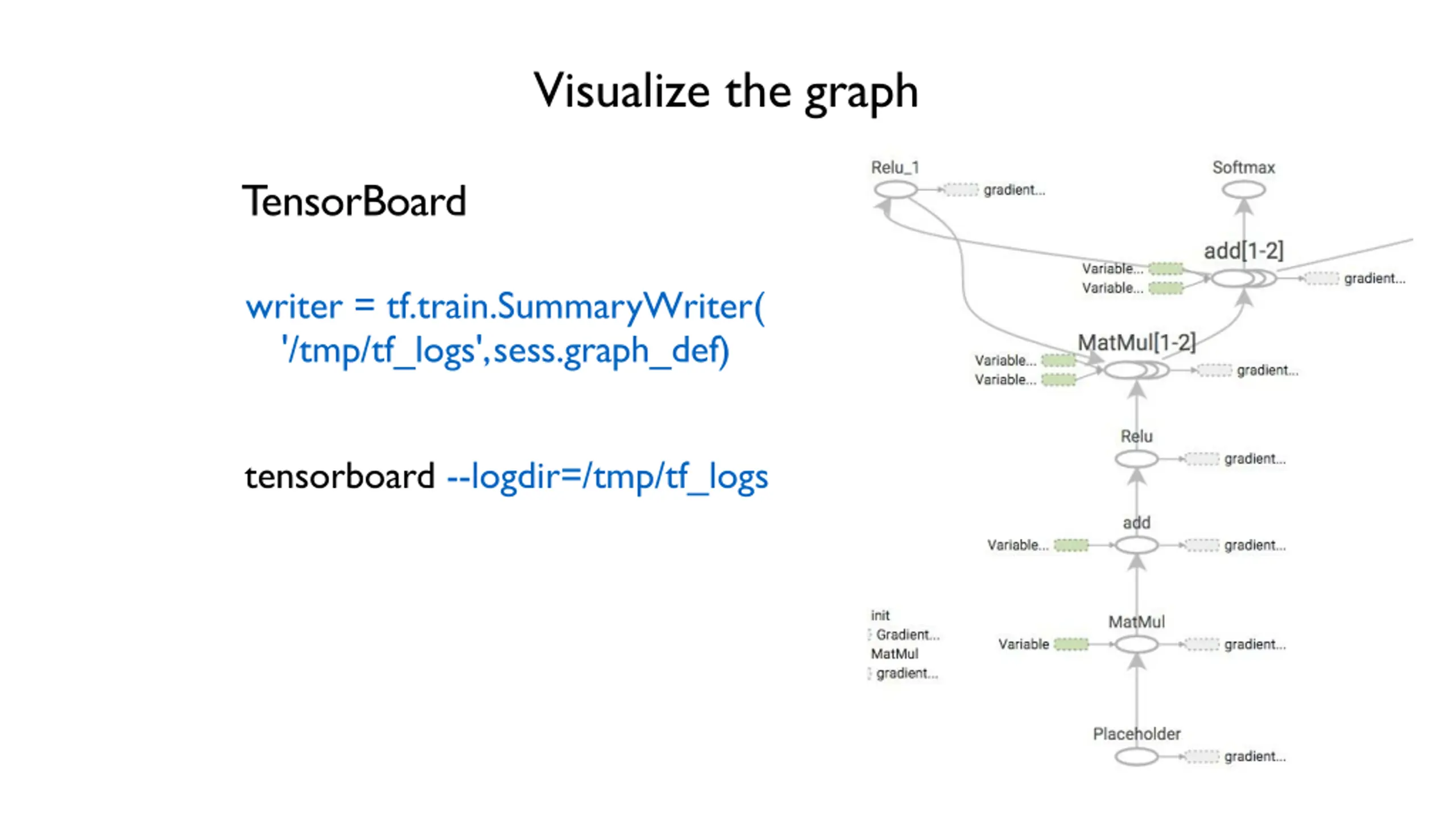 Visualize the graph

TensorBoard

writer = tf.train.SummaryWriter( '/tmp/tf_logs',sess.graph_def)

tensorboard --logdir=/tmp/tf_logs

Relu_1
gradient...
Softmax
add[1-2]
Variable...
Variable...
gradient...
MatMul[1-2]
Variable...
Variable...
gradient...
Relu
gradient...
add
Variable...
gradient...
init
Gradient...
MatMul
gradient...
MatMul
Variable
gradient...
Placeholder
gradient...